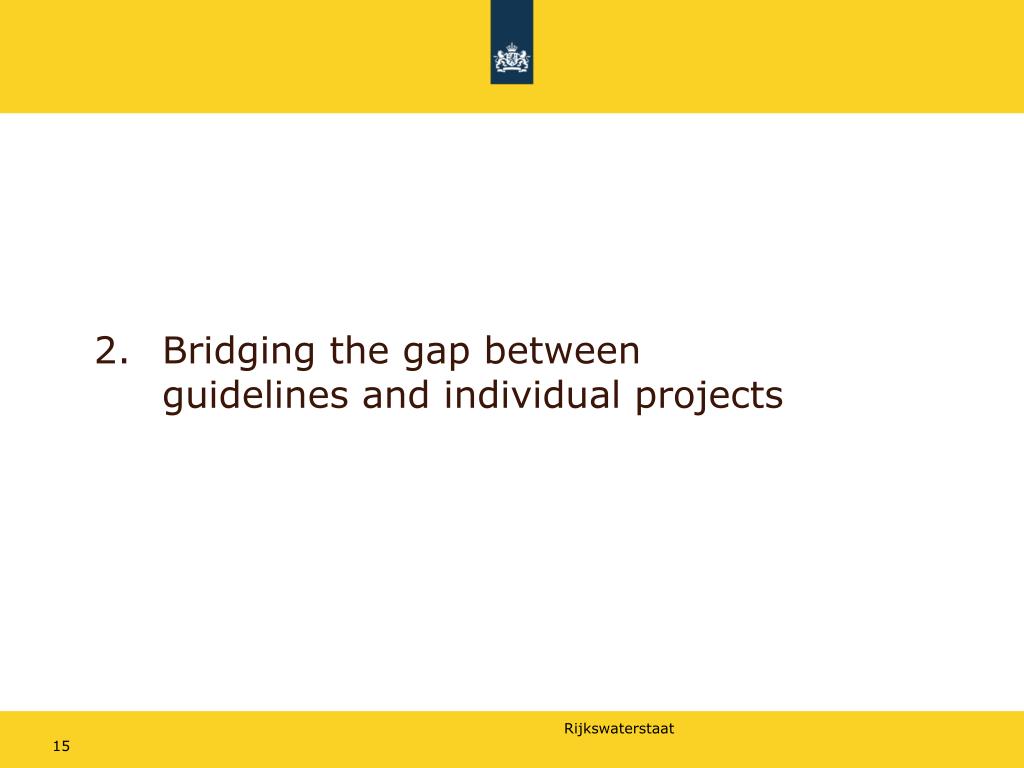 2. Bridging the gap between guidelines and individual projects

Rijkswaterstaat

15